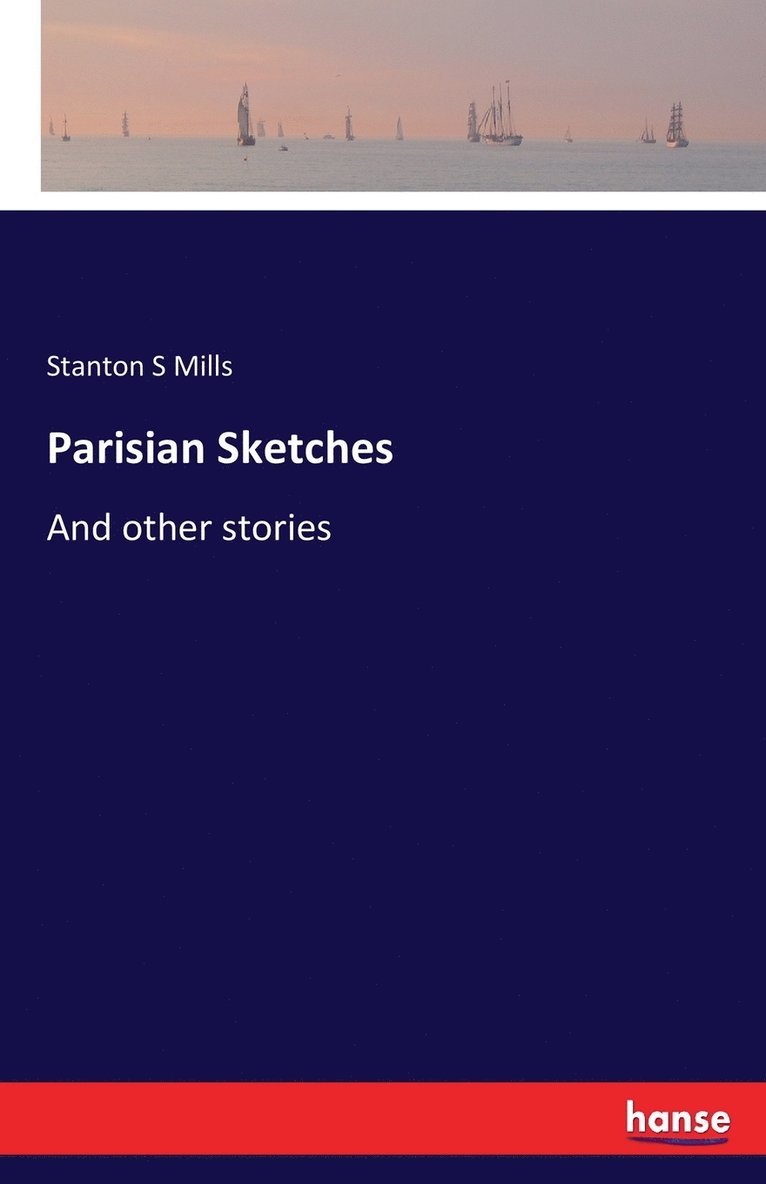 Stanton S Mills

Parisian Sketches

And other stories

hanse